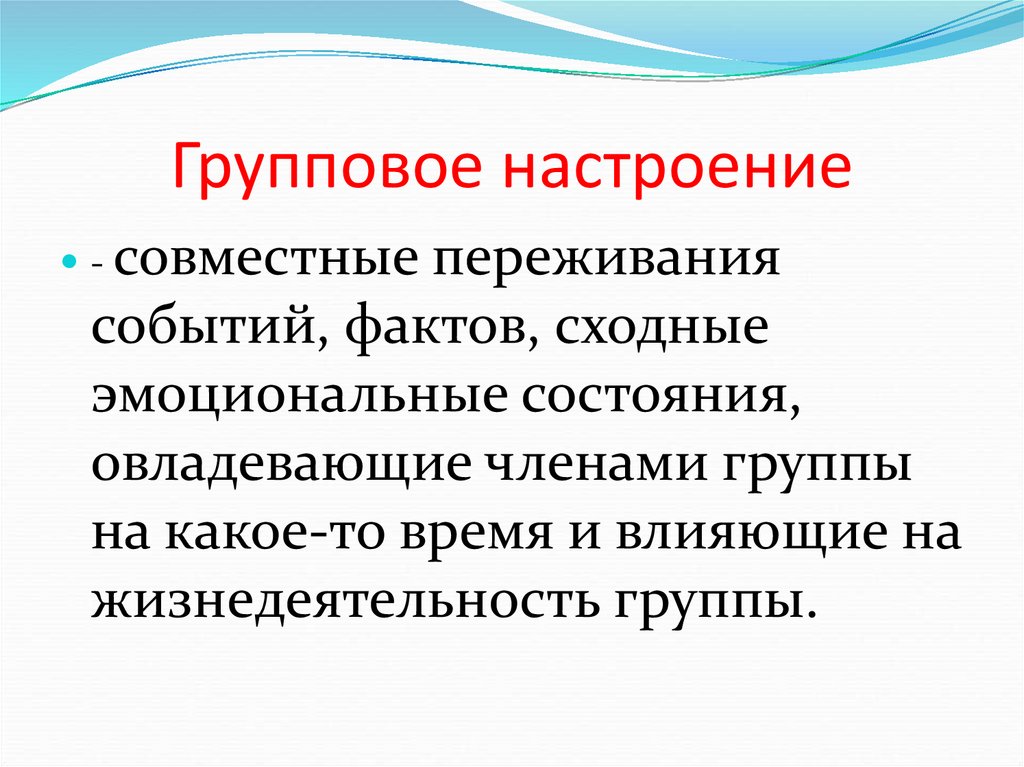 Групповое настроение

- совместные переживания событий, фактов, сходные эмоциональные состояния, овладевающие членами группы на какое-то время и влияющие на жизнедеятельность группы.